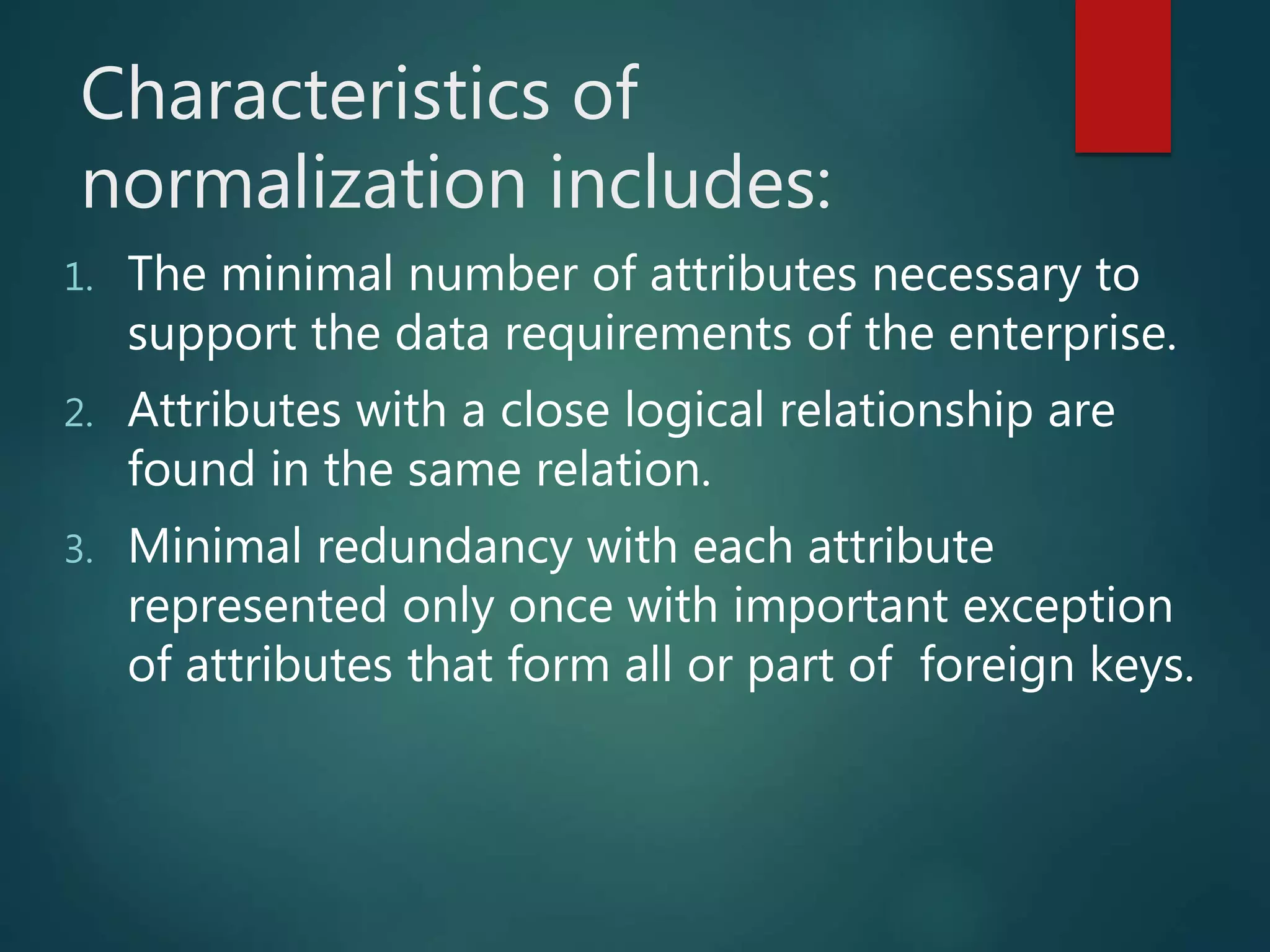 Characteristics of normalization includes:

1. The minimal number of attributes necessary to support the data requirements of the enterprise.
2. Attributes with a close logical relationship are found in the same relation.
3. Minimal redundancy with each attribute represented only once with important exception of attributes that form all or part of  foreign keys.